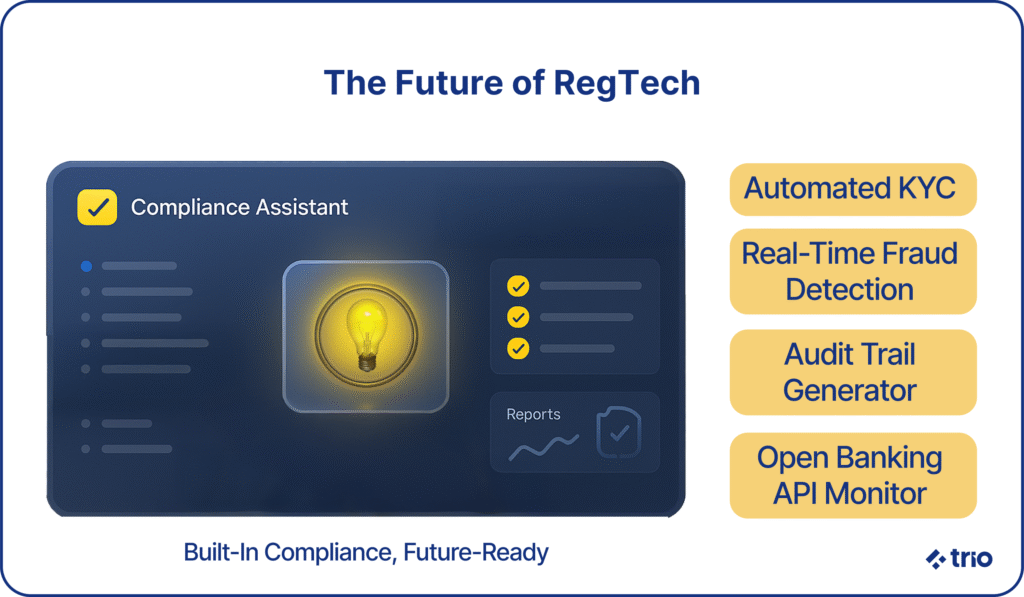 The Future of RegTech

Compliance Assistant

Reports

Automated KYC

Real-Time Fraud Detection

Audit Trail Generator

Open Banking API Monitor

Built-In Compliance, Future-Ready

trio